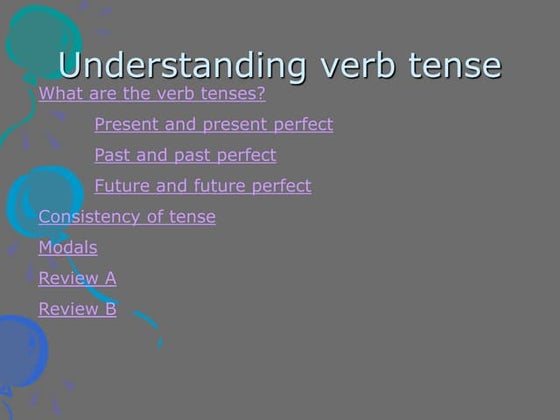 Understanding verb tense

What are the verb tenses?

Present and present perfect

Past and past perfect

Future and future perfect

Consistency of tense

Modals

Review A

Review B